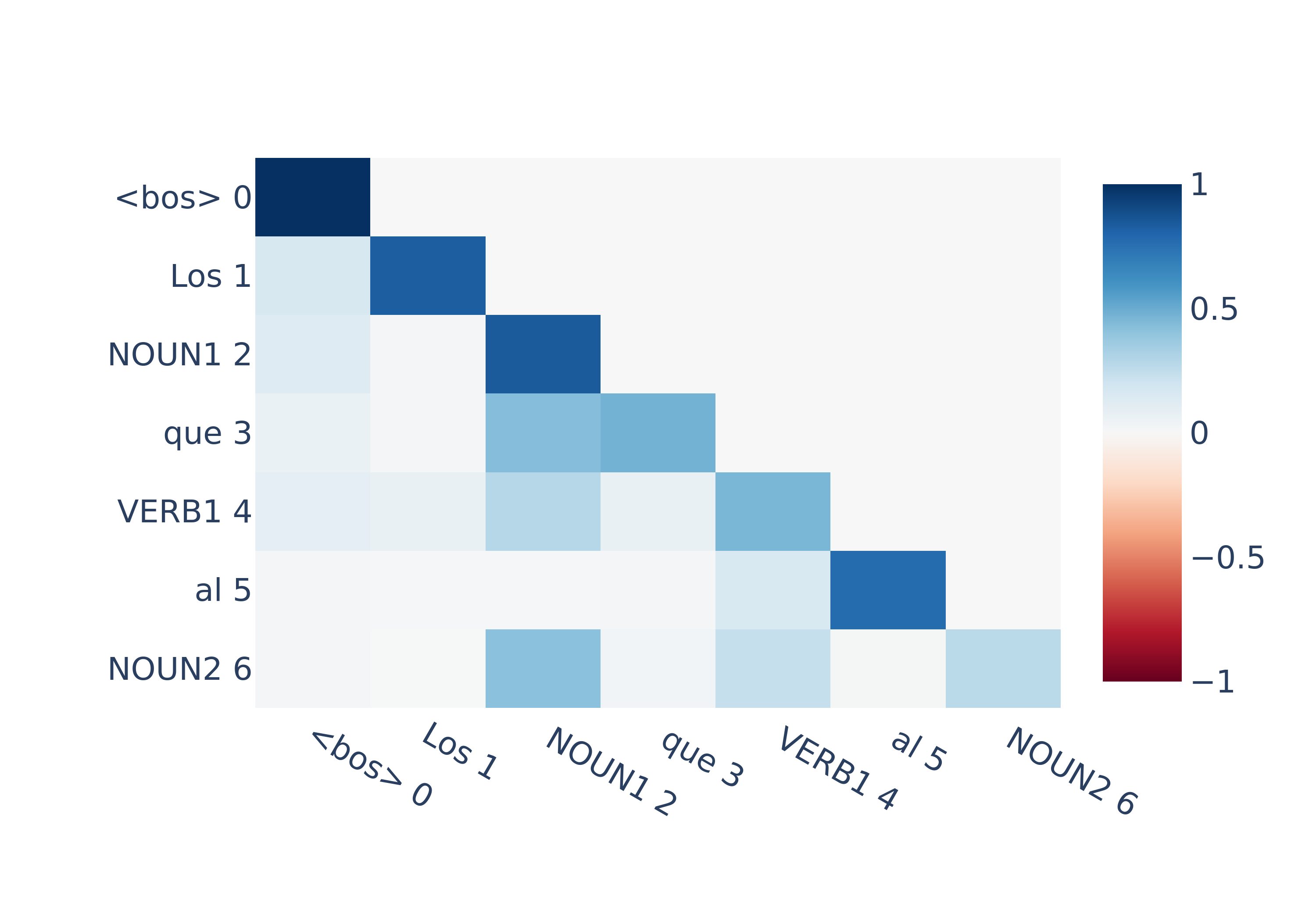 <bos> 0
Los 1
NOUN1 2
que 3
VERB1 4
al 5
NOUN2 6

<bos> 0
Los 1
NOUN1 2
que 3
VERB1 4
al 5
NOUN2 6

1
0.5
0
−0.5
−1